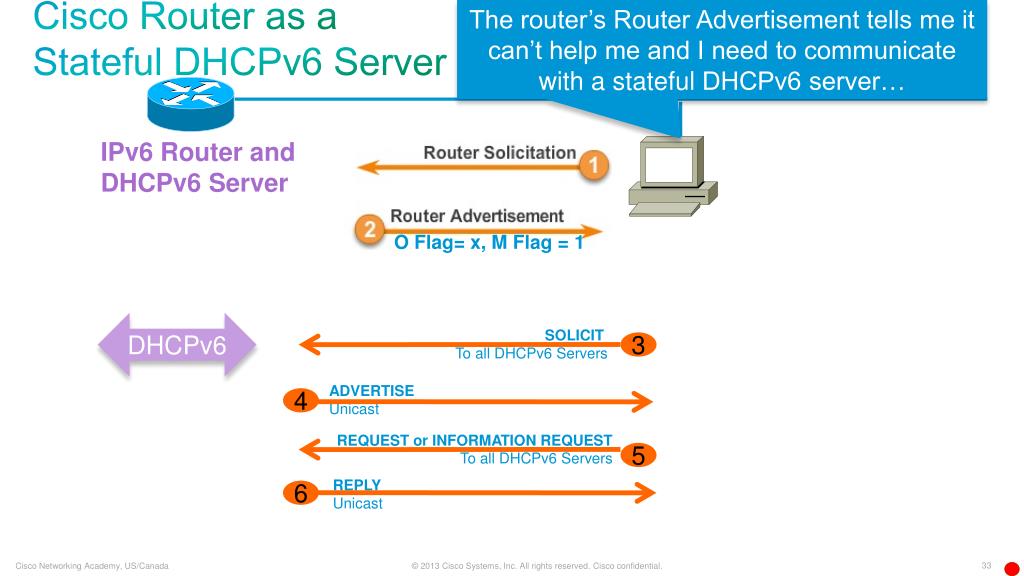 Cisco Router as a Stateful DHCPv6 Server

The router's Router Advertisement tells me it can't help me and I need to communicate with a stateful DHCPv6 server…

IPv6 Router and DHCPv6 Server

Router Solicitation 1

2 Router Advertisement
O Flag= x, M Flag = 1

DHCPv6

SOLICIT
To all DHCPv6 Servers 3

4 ADVERTISE
Unicast

REQUEST or INFORMATION REQUEST
To all DHCPv6 Servers 5

6 REPLY
Unicast

Cisco Networking Academy, US/Canada

© 2013 Cisco Systems, Inc. All rights reserved. Cisco confidential.

33